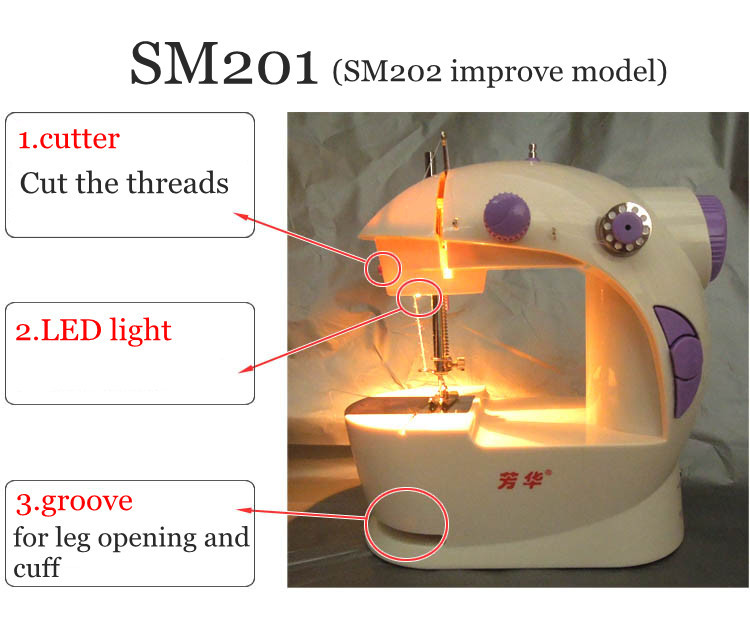 SM201 (SM202 improve model)

1.cutter
Cut the threads

2.LED light

3.groove
for leg opening and cuff

芳华®